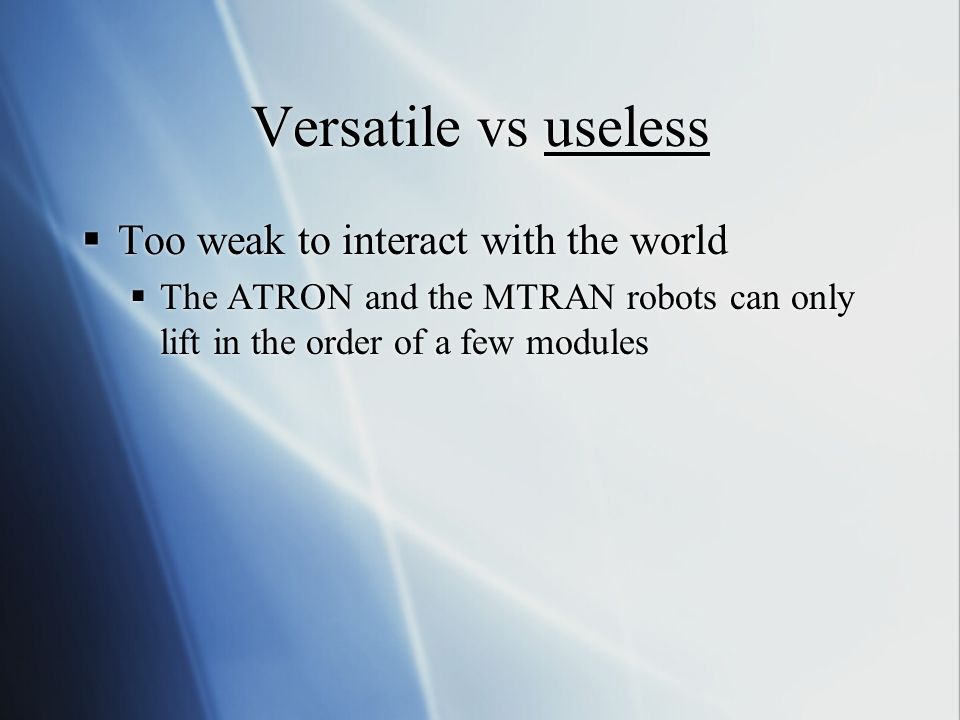 Versatile vs useless

▪ Too weak to interact with the world
  ▪ The ATRON and the MTRAN robots can only lift in the order of a few modules